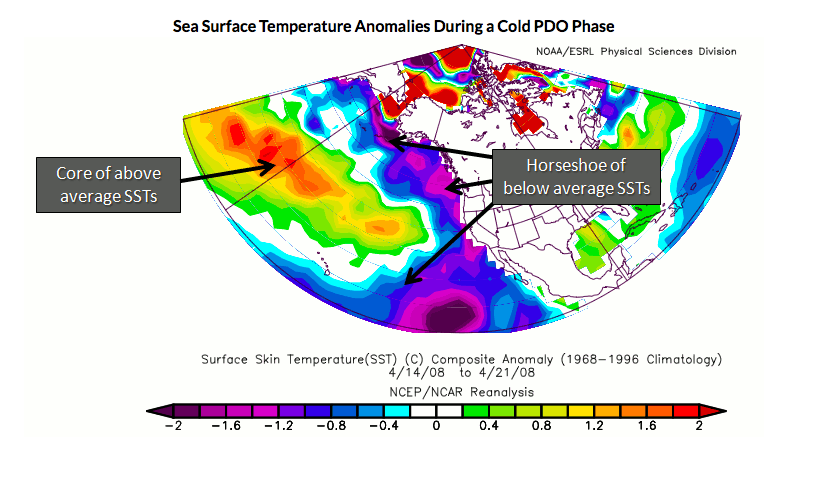 Sea Surface Temperature Anomalies During a Cold PDO Phase

NOAA/ESRL Physical Sciences Division

Core of above average SSTs

Horseshoe of below average SSTs

Surface Skin Temperature(SST) (C) Composite Anomaly (1968–1996 Climatology)
4/14/08 to 4/21/08
NCEP/NCAR Reanalysis

−2 −1.6 −1.2 −0.8 −0.4 0 0.4 0.8 1.2 1.6 2